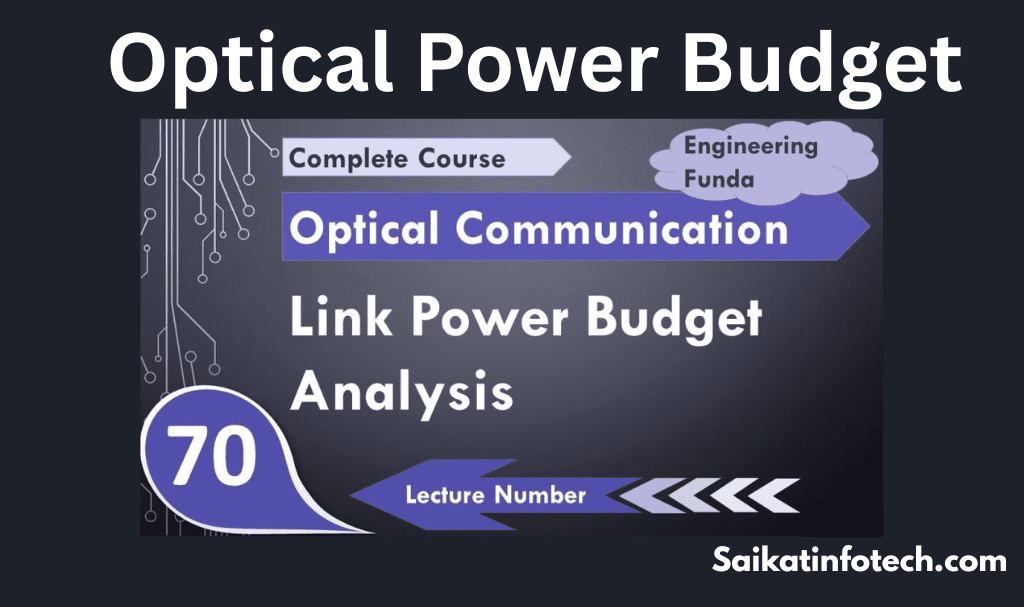 Optical Power Budget

Complete Course

Engineering Funda

Optical Communication

Link Power Budget Analysis

70

Lecture Number

Saikatinfotech.com